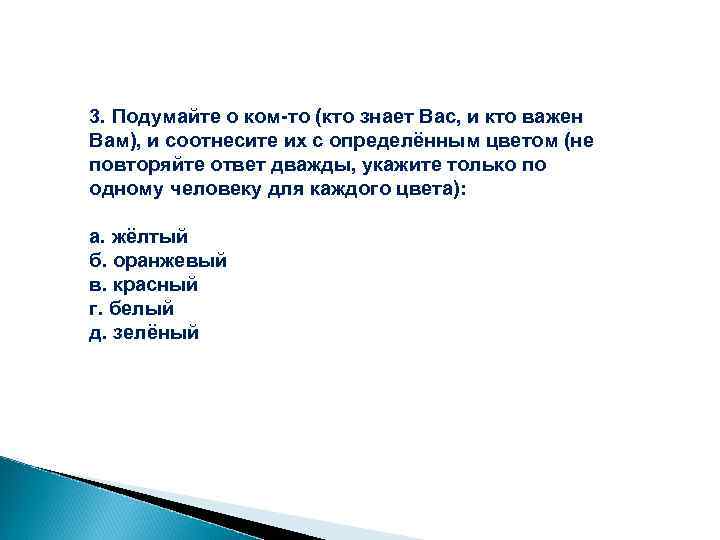 3. Подумайте о ком-то (кто знает Вас, и кто важен Вам), и соотнесите их с определённым цветом (не повторяйте ответ дважды, укажите только по одному человеку для каждого цвета):

а. жёлтый
б. оранжевый
в. красный
г. белый
д. зелёный